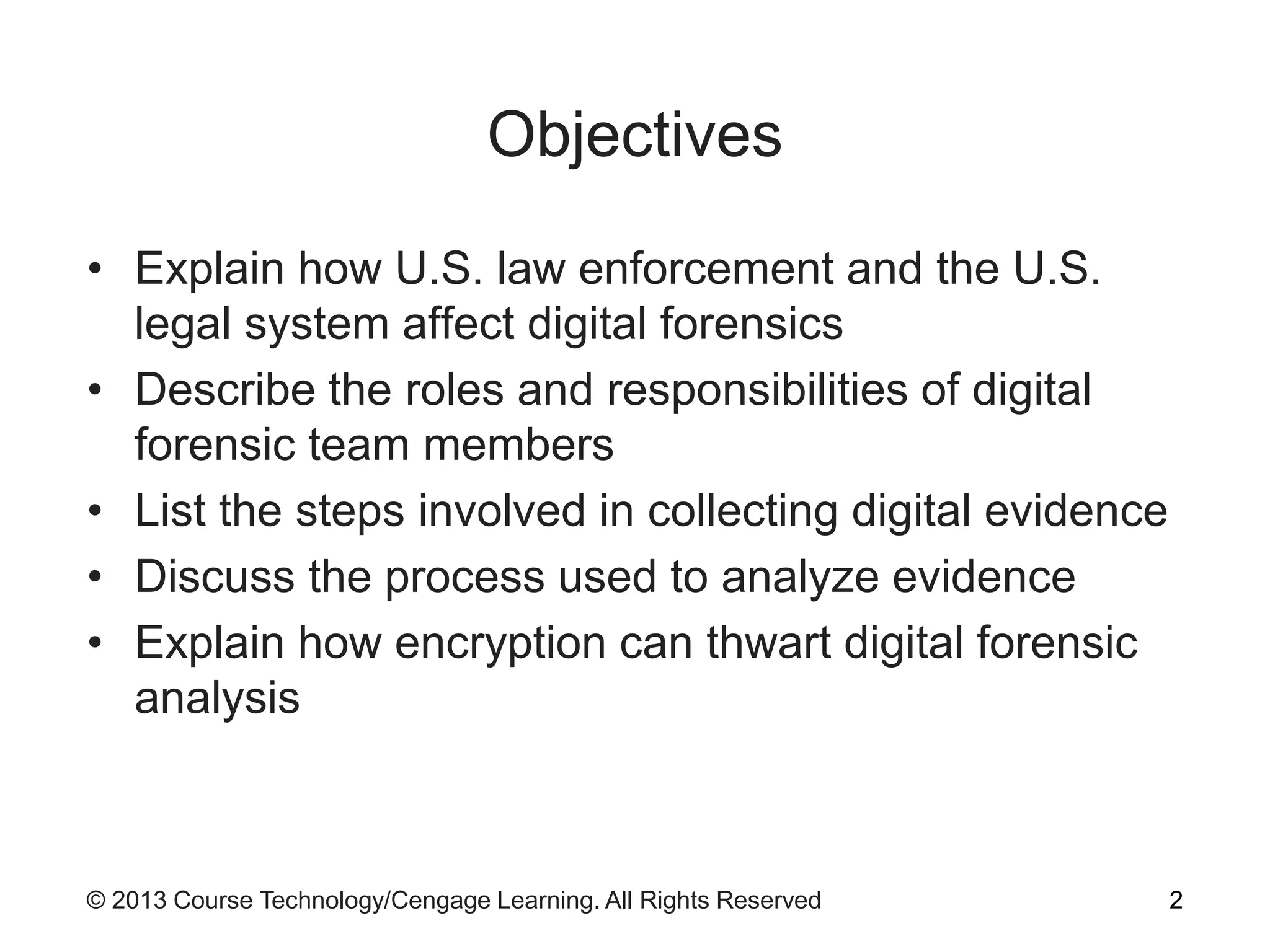 Objectives

• Explain how U.S. law enforcement and the U.S. legal system affect digital forensics
• Describe the roles and responsibilities of digital forensic team members
• List the steps involved in collecting digital evidence
• Discuss the process used to analyze evidence
• Explain how encryption can thwart digital forensic analysis

© 2013 Course Technology/Cengage Learning. All Rights Reserved

2